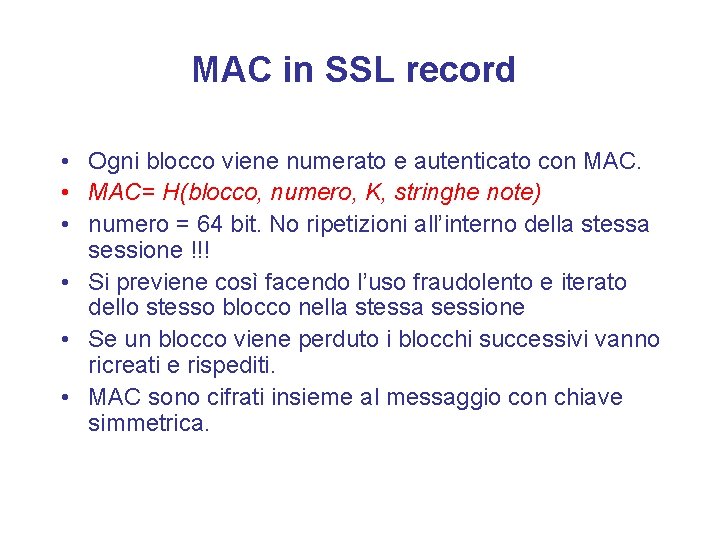 MAC in SSL record

• Ogni blocco viene numerato e autenticato con MAC.
• MAC= H(blocco, numero, K, stringhe note)
• numero = 64 bit. No ripetizioni all'interno della stessa sessione !!!
• Si previene così facendo l'uso fraudolento e iterato dello stesso blocco nella stessa sessione
• Se un blocco viene perduto i blocchi successivi vanno ricreati e rispediti.
• MAC sono cifrati insieme al messaggio con chiave simmetrica.